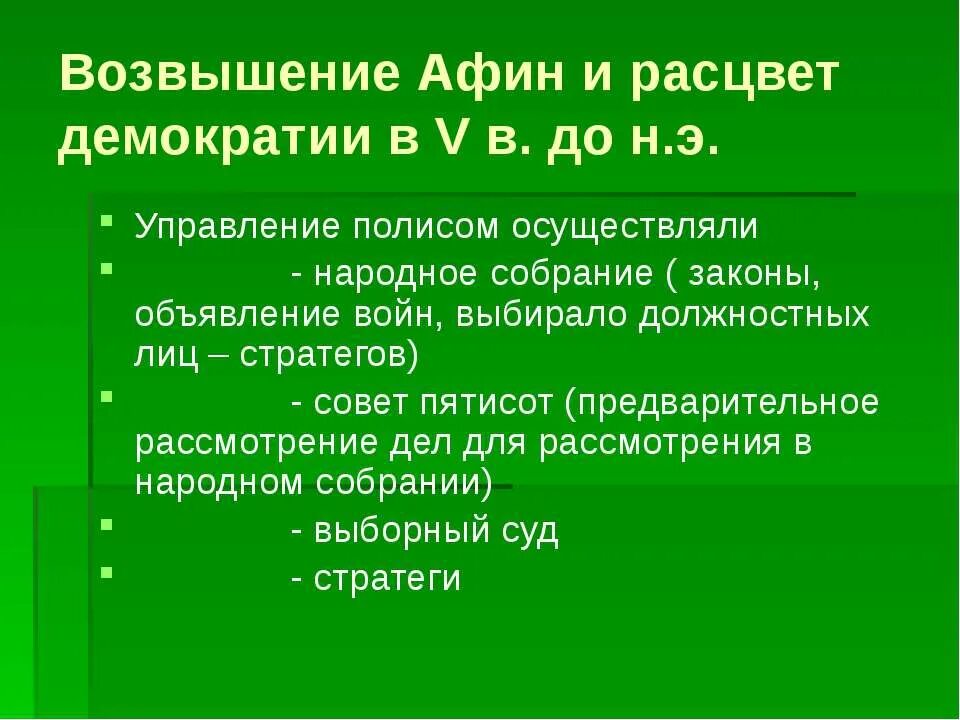 Возвышение Афин и расцвет демократии в V в. до н.э.

- Управление полисом осуществляли
- - народное собрание ( законы, объявление войн, выбирало должностных лиц – стратегов)
- - совет пятисот (предварительное рассмотрение дел для рассмотрения в народном собрании)
- - выборный суд
- - стратеги